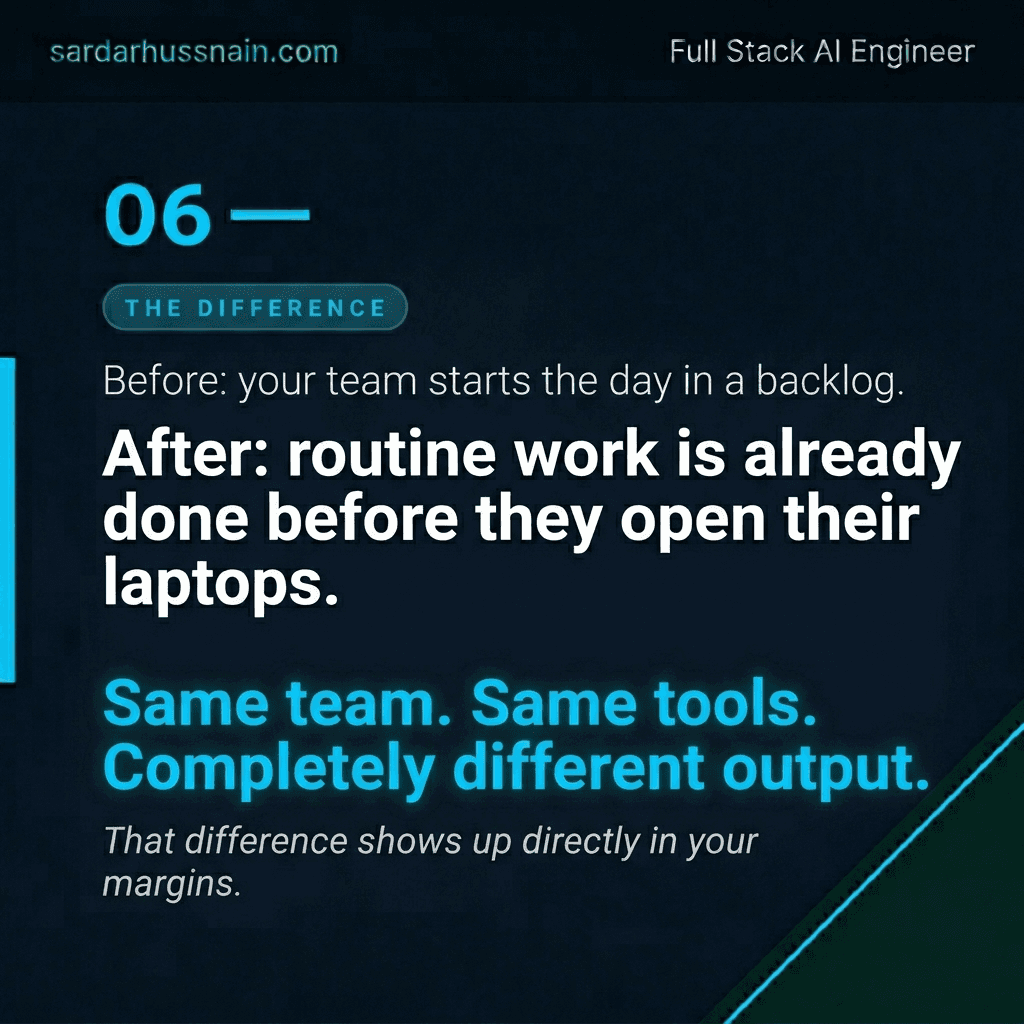 sardarhussnain.com

Full Stack AI Engineer

06 —

THE DIFFERENCE

Before: your team starts the day in a backlog.

After: routine work is already done before they open their laptops.

Same team. Same tools. Completely different output.

That difference shows up directly in your margins.